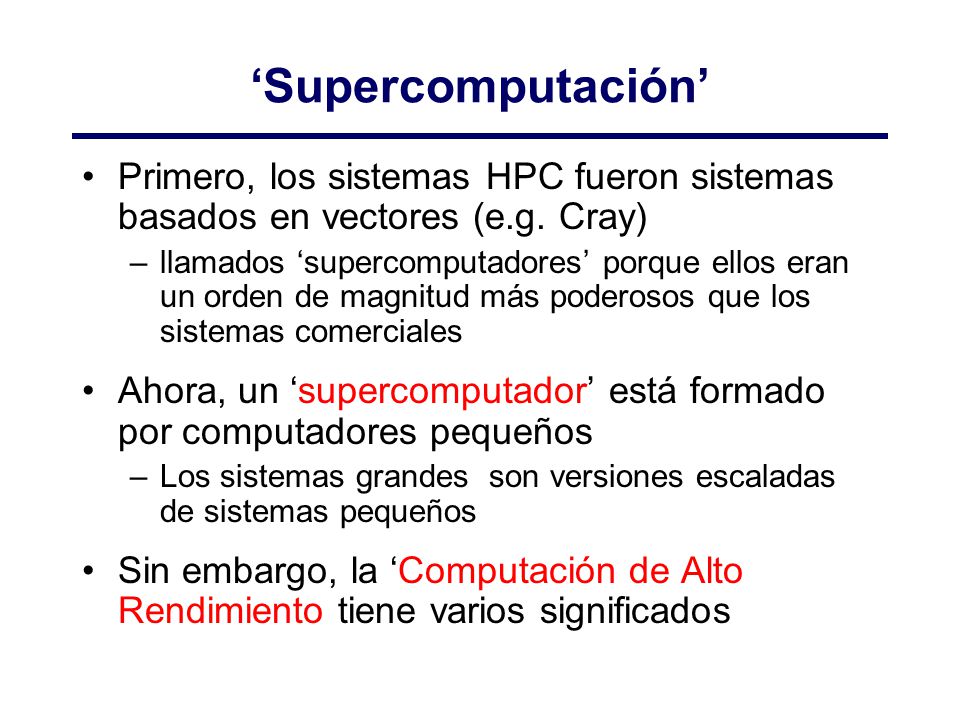 ‘Supercomputación’

• Primero, los sistemas HPC fueron sistemas basados en vectores (e.g. Cray)

– llamados ‘supercomputadores’ porque ellos eran un orden de magnitud más poderosos que los sistemas comerciales

• Ahora, un ‘supercomputador’ está formado por computadores pequeños

– Los sistemas grandes son versiones escaladas de sistemas pequeños

• Sin embargo, la ‘Computación de Alto Rendimiento tiene varios significados